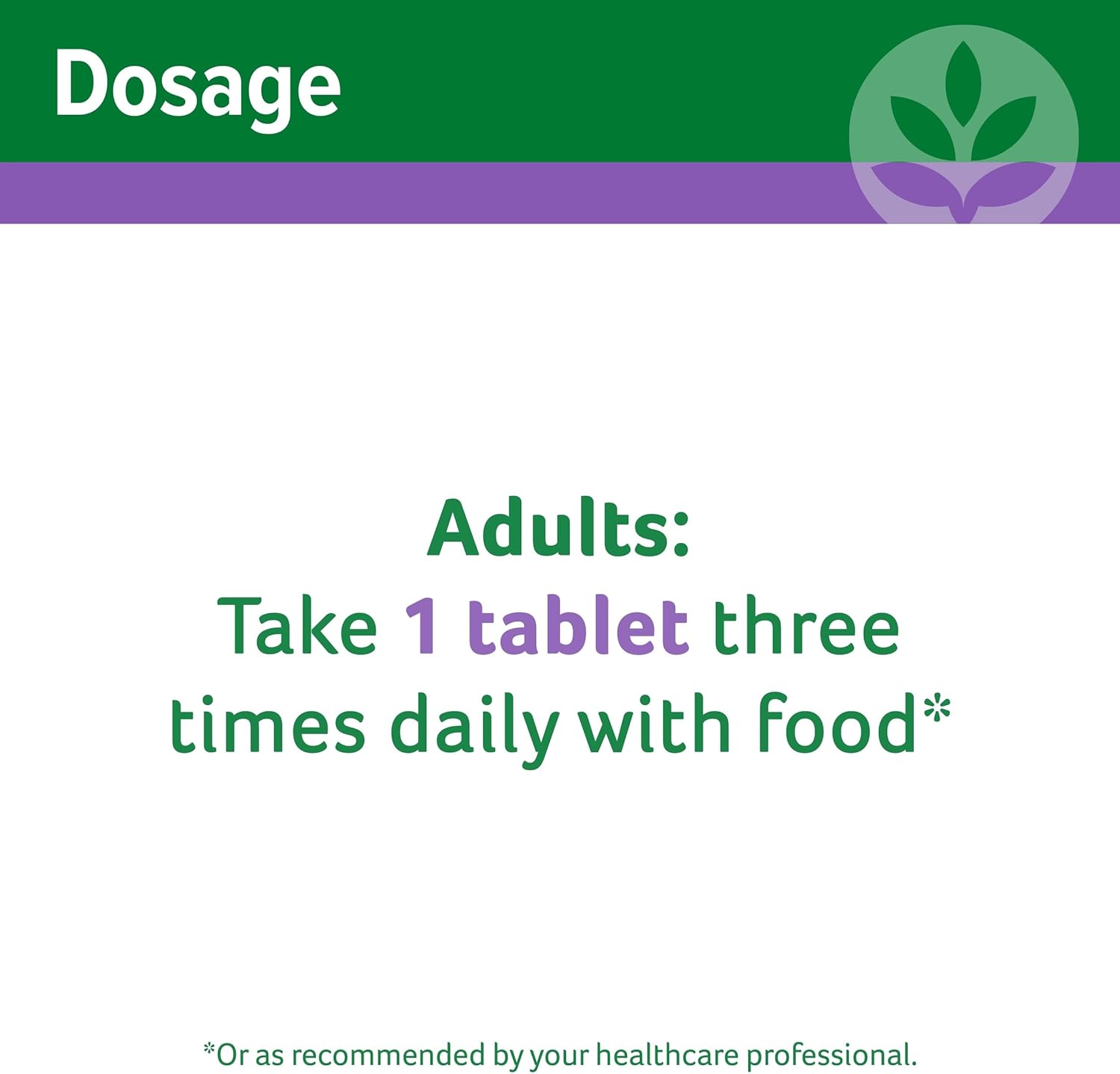 Dosage

Adults:
Take 1 tablet three times daily with food*

*Or as recommended by your healthcare professional.